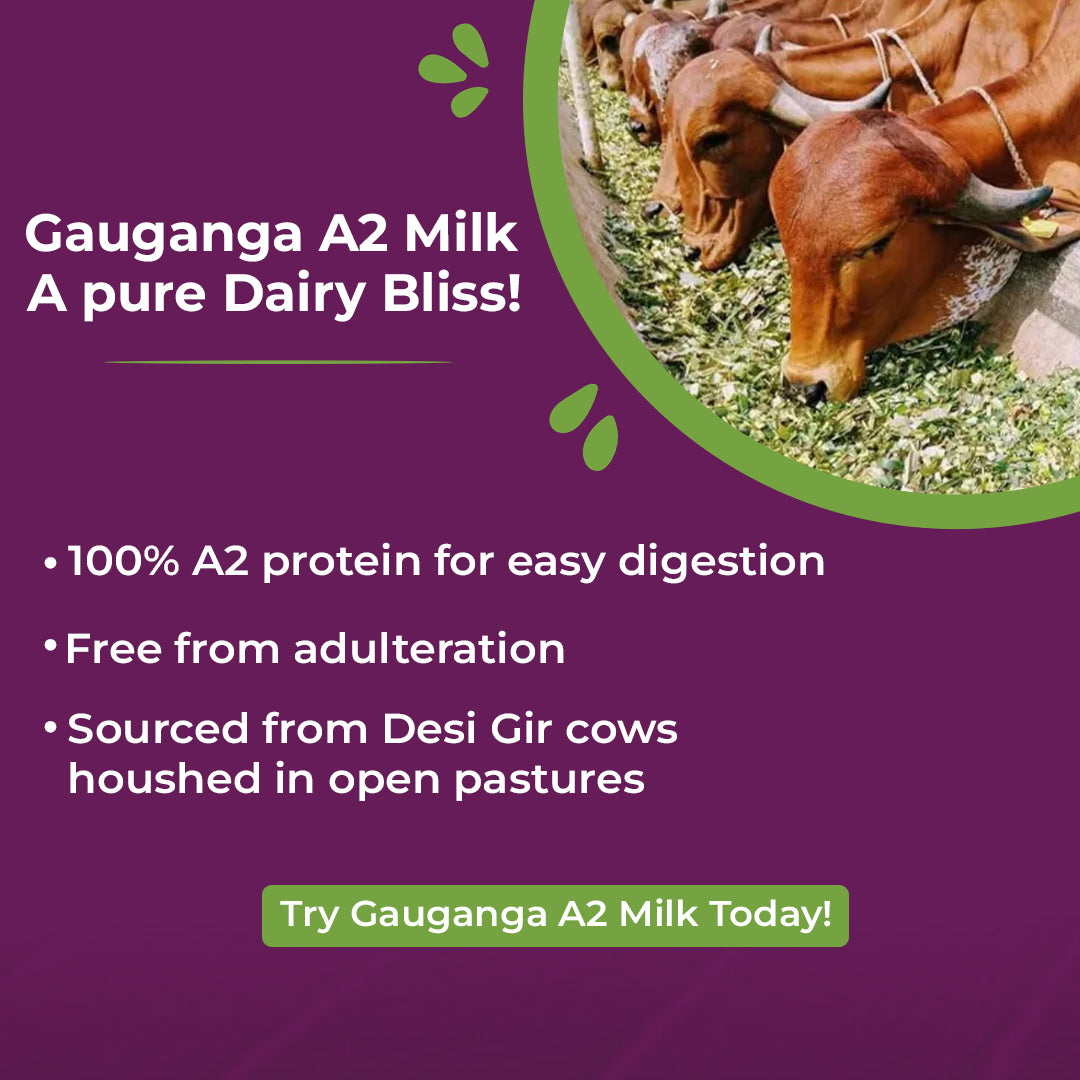 Gauganga A2 Milk
A pure Dairy Bliss!

• 100% A2 protein for easy digestion

• Free from adulteration

• Sourced from Desi Gir cows houshed in open pastures

Try Gauganga A2 Milk Today!